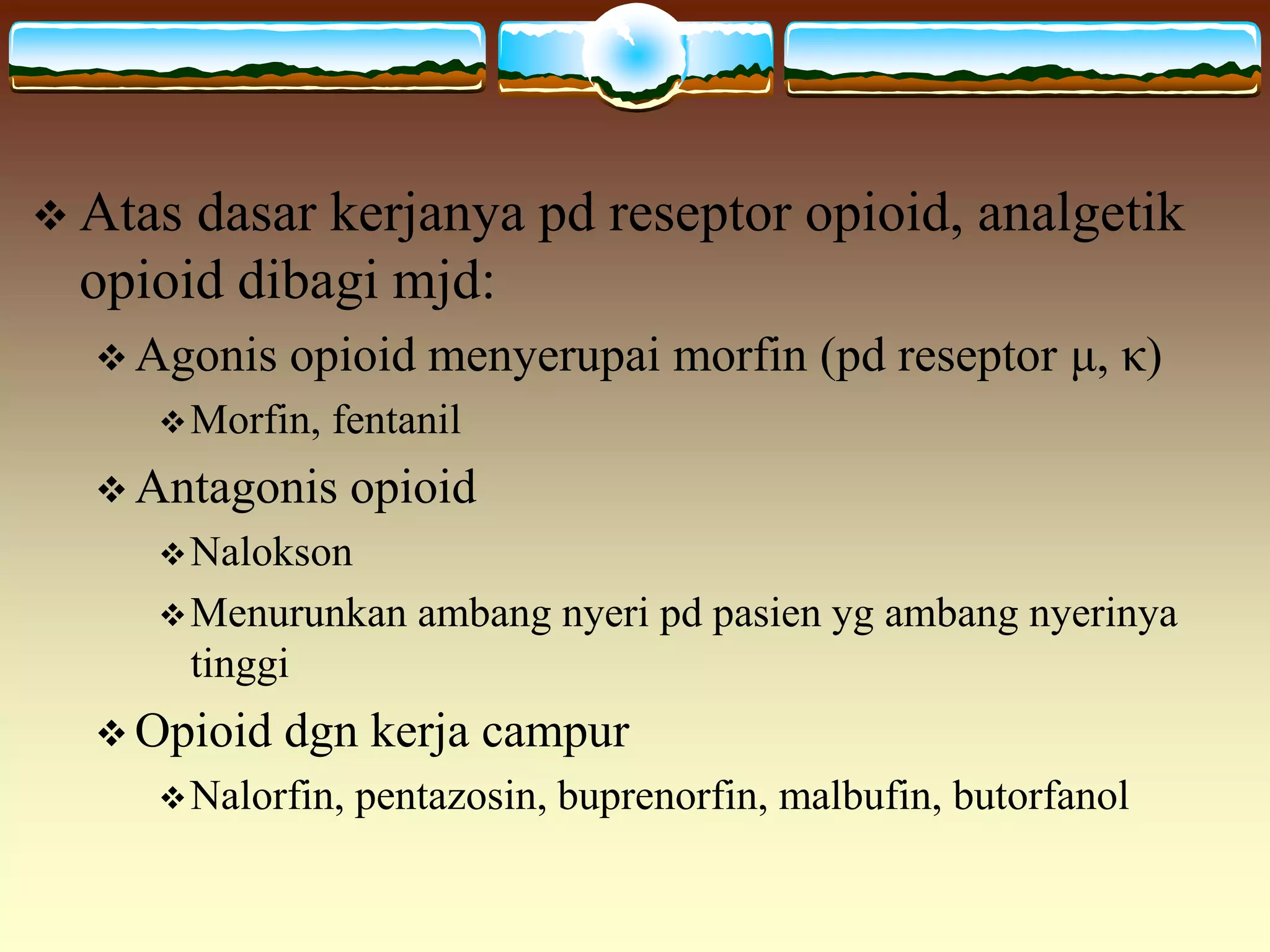 ❖ Atas dasar kerjanya pd reseptor opioid, analgetik opioid dibagi mjd:

❖ Agonis opioid menyerupai morfin (pd reseptor μ, κ)

❖ Morfin, fentanil

❖ Antagonis opioid

❖ Nalokson

❖ Menurunkan ambang nyeri pd pasien yg ambang nyerinya tinggi

❖ Opioid dgn kerja campur

❖ Nalorfin, pentazosin, buprenorfin, malbufin, butorfanol